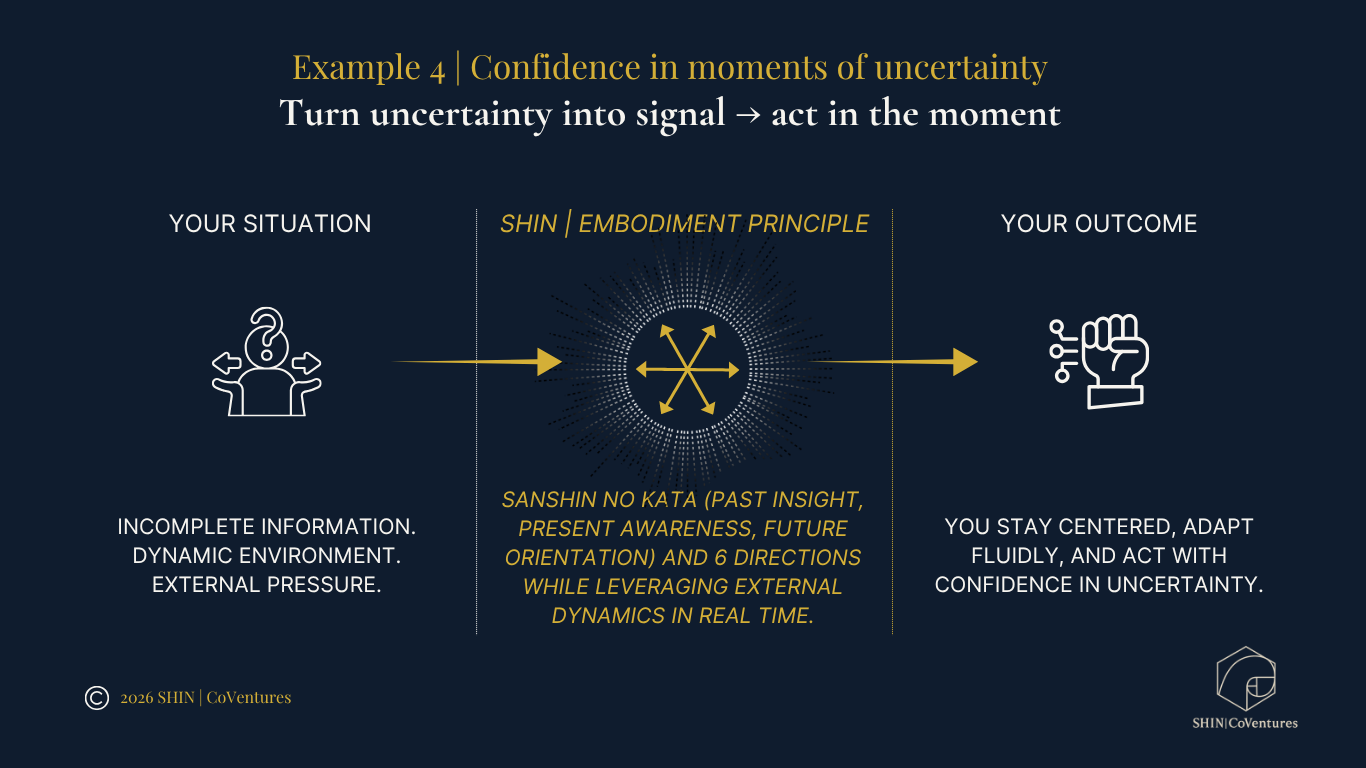 Example 4 | Confidence in moments of uncertainty
Turn uncertainty into signal → act in the moment

YOUR SITUATION

INCOMPLETE INFORMATION. DYNAMIC ENVIRONMENT. EXTERNAL PRESSURE.

SHIN | EMBODIMENT PRINCIPLE

SANSHIN NO KATA (PAST INSIGHT, PRESENT AWARENESS, FUTURE ORIENTATION) AND 6 DIRECTIONS WHILE LEVERAGING EXTERNAL DYNAMICS IN REAL TIME.

YOUR OUTCOME

YOU STAY CENTERED, ADAPT FLUIDLY, AND ACT WITH CONFIDENCE IN UNCERTAINTY.

© 2026 SHIN | CoVentures

SHIN|CoVentures